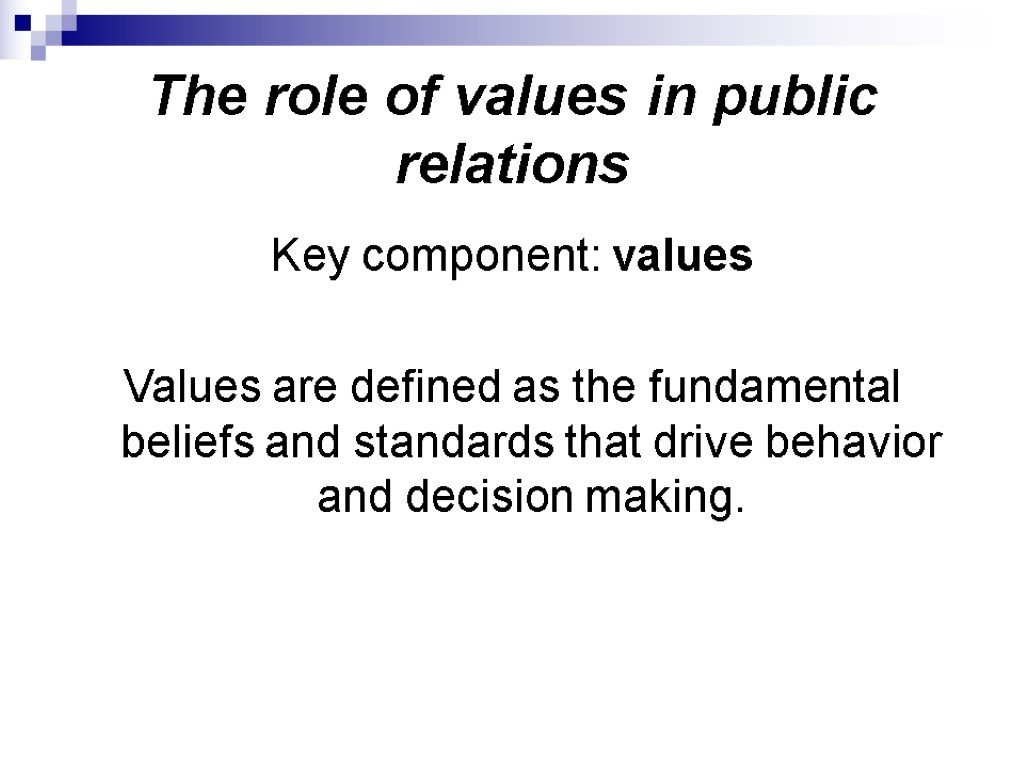 The role of values in public relations

Key component: values

Values are defined as the fundamental beliefs and standards that drive behavior and decision making.